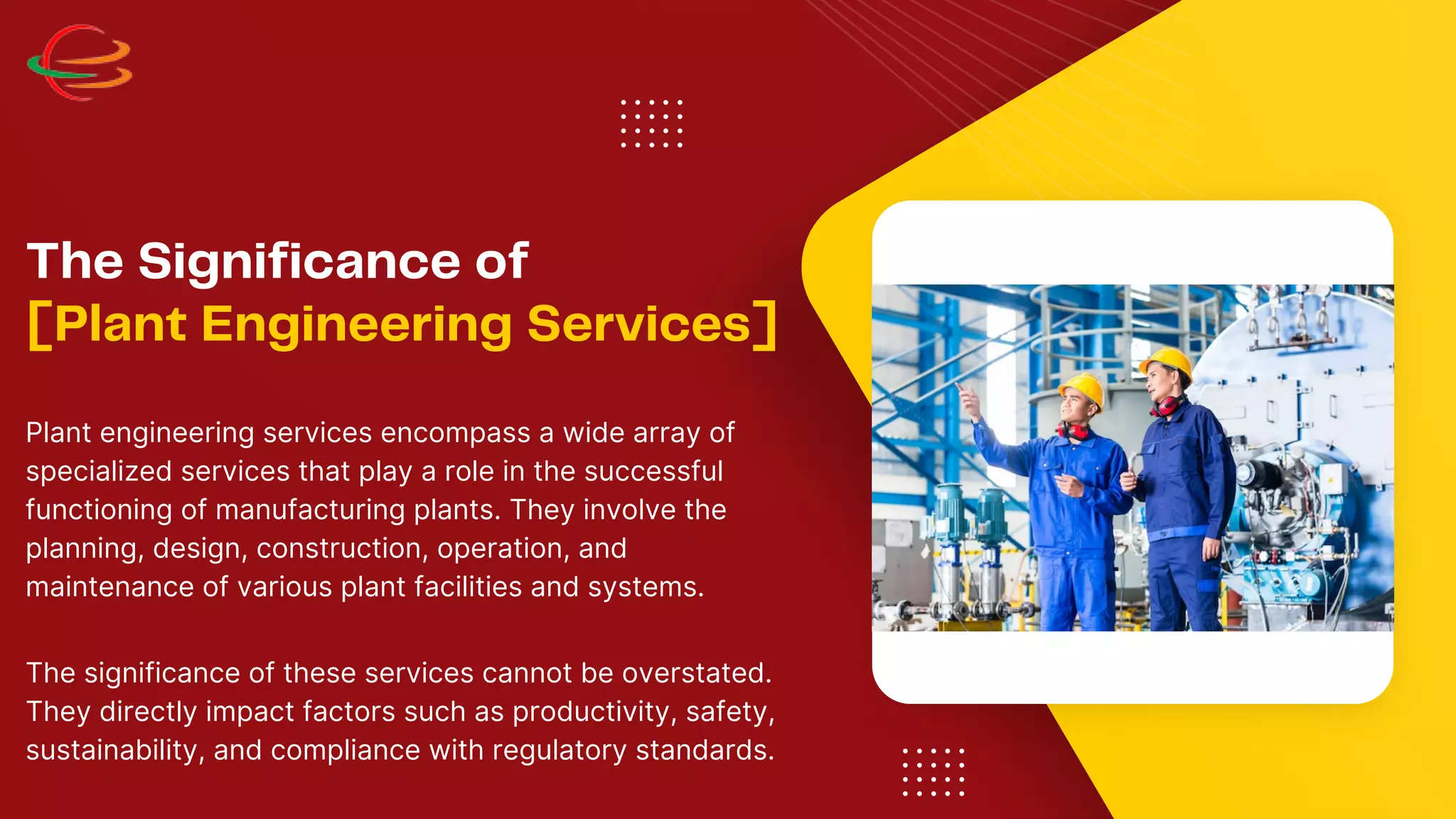 The Significance of
[Plant Engineering Services]

Plant engineering services encompass a wide array of specialized services that play a role in the successful functioning of manufacturing plants. They involve the planning, design, construction, operation, and maintenance of various plant facilities and systems.

The significance of these services cannot be overstated. They directly impact factors such as productivity, safety, sustainability, and compliance with regulatory standards.